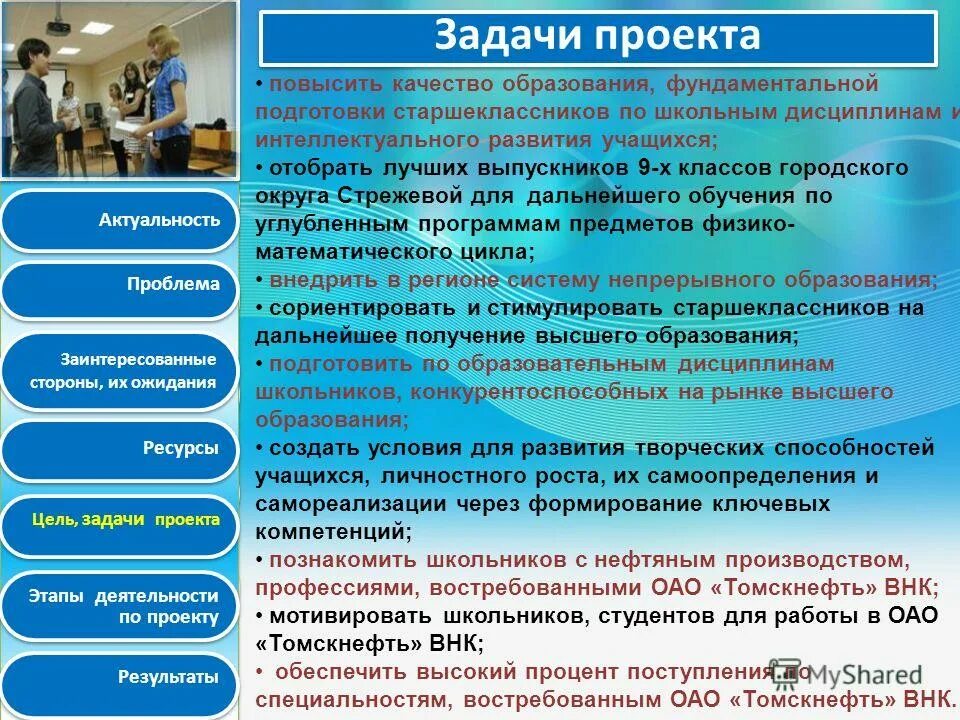 Задачи проекта

• повысить качество образования, фундаментальной подготовки старшеклассников по школьным дисциплинам и интеллектуального развития учащихся;
• отобрать лучших выпускников 9-х классов городского округа Стрежевой для дальнейшего обучения по углубленным программам предметов физико-математического цикла;
• внедрить в регионе систему непрерывного образования;
• сориентировать и стимулировать старшеклассников на дальнейшее получение высшего образования;
• подготовить по образовательным дисциплинам школьников, конкурентоспособных на рынке высшего образования;
• создать условия для развития творческих способностей учащихся, личностного роста, их самоопределения и самореализации через формирование ключевых компетенций;
• познакомить школьников с нефтяным производством, профессиями, востребованными ОАО «Томскнефть» ВНК;
• мотивировать школьников, студентов для работы в ОАО «Томскнефть» ВНК;
• обеспечить высокий процент поступления по специальностям, востребованным ОАО «Томскнефть» ВНК.

Актуальность
Проблема
Заинтересованные стороны, их ожидания
Ресурсы
Цель, задачи проекта
Этапы деятельности по проекту
Результаты

MyShared